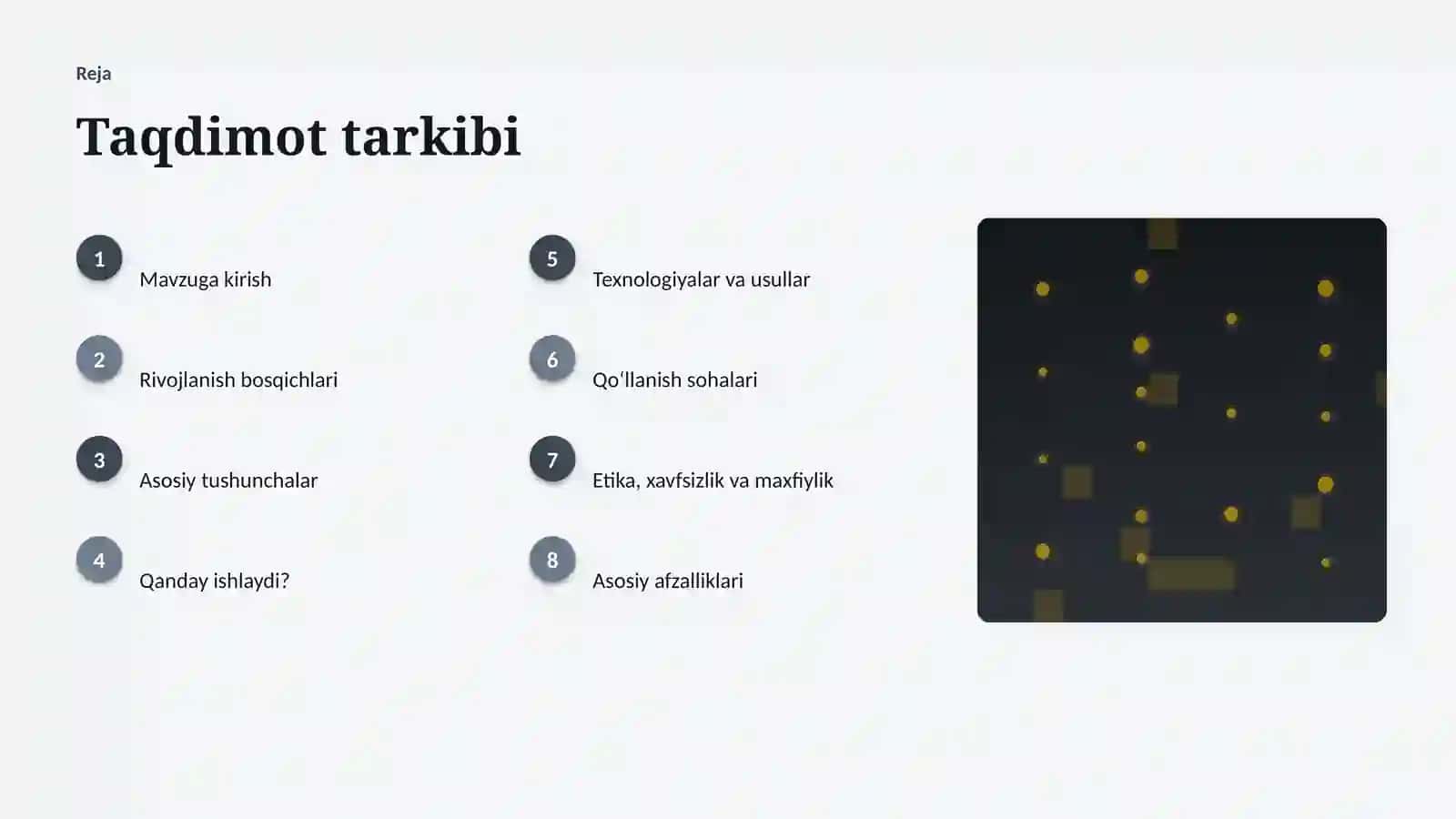 Reja

Taqdimot tarkibi

1 Mavzuga kirish

2 Rivojlanish bosqichlari

3 Asosiy tushunchalar

4 Qanday ishlaydi?

5 Texnologiyalar va usullar

6 Qoʻllanish sohalari

7 Etika, xavfsizlik va maxfiylik

8 Asosiy afzalliklari